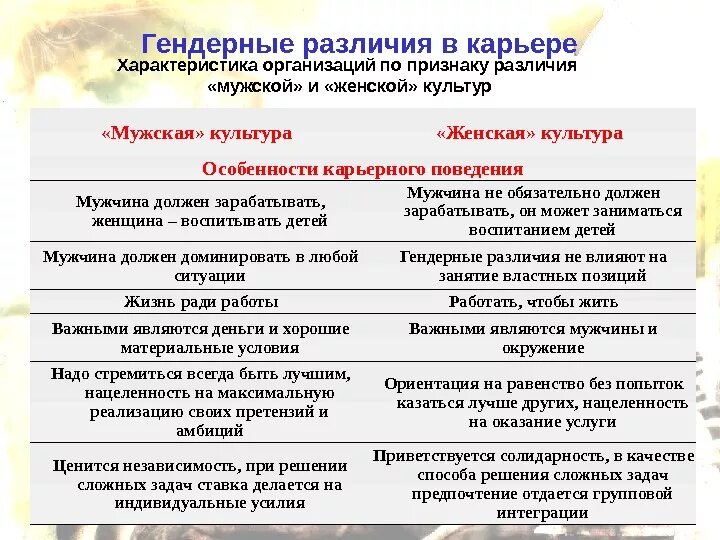 Гендерные различия в карьере

Характеристика организаций по признаку различия «мужской» и «женской» культур

| «Мужская» культура | «Женская» культура |
|---|---|
| Особенности карьерного поведения | |
| Мужчина должен зарабатывать, женщина – воспитывать детей | Мужчина не обязательно должен зарабатывать, он может заниматься воспитанием детей |
| Мужчина должен доминировать в любой ситуации | Гендерные различия не влияют на занятие властных позиций |
| Жизнь ради работы | Работать, чтобы жить |
| Важными являются деньги и хорошие материальные условия | Важными являются мужчины и окружение |
| Надо стремиться всегда быть лучшим, нацеленность на максимальную реализацию своих претензий и амбиций | Ориентация на равенство без попыток казаться лучше других, нацеленность на оказание услуги |
| Ценится независимость, при решении сложных задач ставка делается на индивидуальные усилия | Приветствуется солидарность, в качестве способа решения сложных задач предпочтение отдается групповой интеграции |